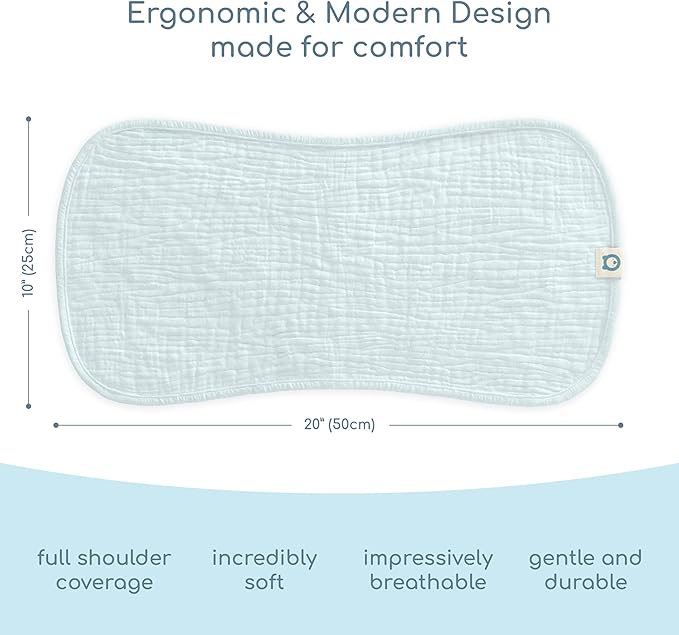 Ergonomic & Modern Design
made for comfort

10" (25cm)

20" (50cm)

full shoulder coverage

incredibly soft

impressively breathable

gentle and durable